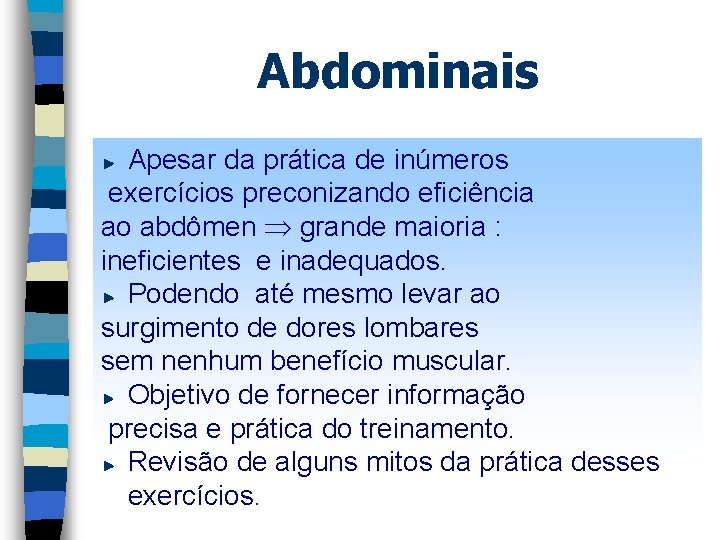 Abdominais

► Apesar da prática de inúmeros exercícios preconizando eficiência ao abdômen $\Rightarrow$ grande maioria : ineficientes e inadequados.

► Podendo até mesmo levar ao surgimento de dores lombares sem nenhum benefício muscular.

► Objetivo de fornecer informação precisa e prática do treinamento.

► Revisão de alguns mitos da prática desses exercícios.